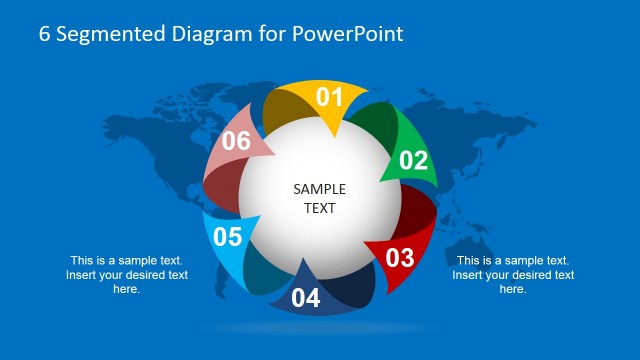 6 Segmented Diagram for PowerPoint

01

02

03

04

05

06

SAMPLE TEXT

This is a sample text. Insert your desired text here.

This is a sample text. Insert your desired text here.